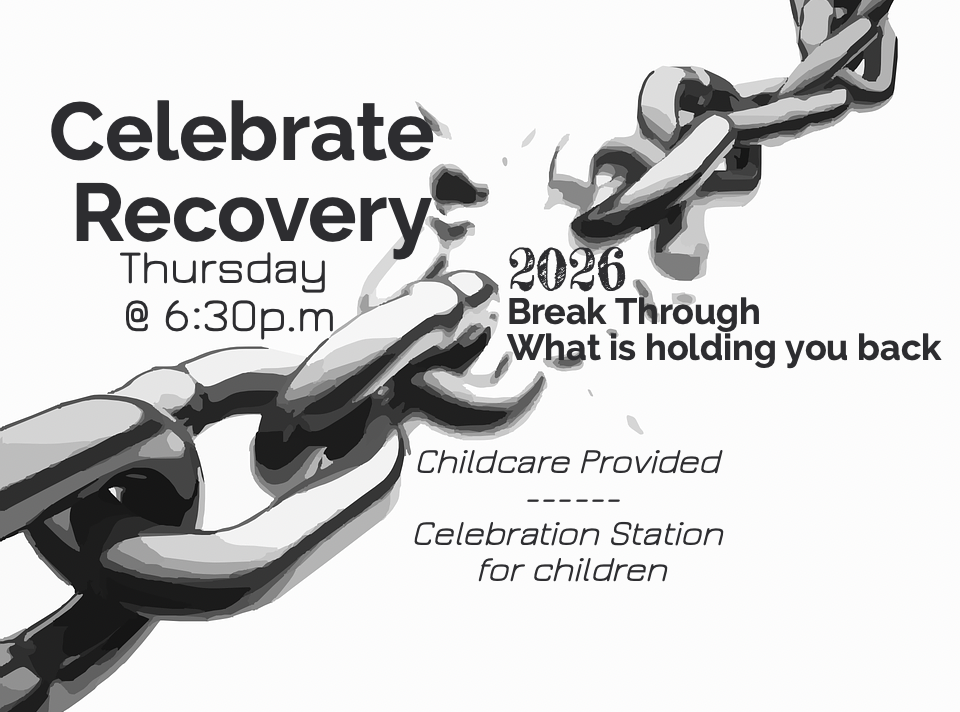 Celebrate Recovery
Thursday
@ 6:30p.m

2026
Break Through
What is holding you back

Childcare Provided
------
Celebration Station for children